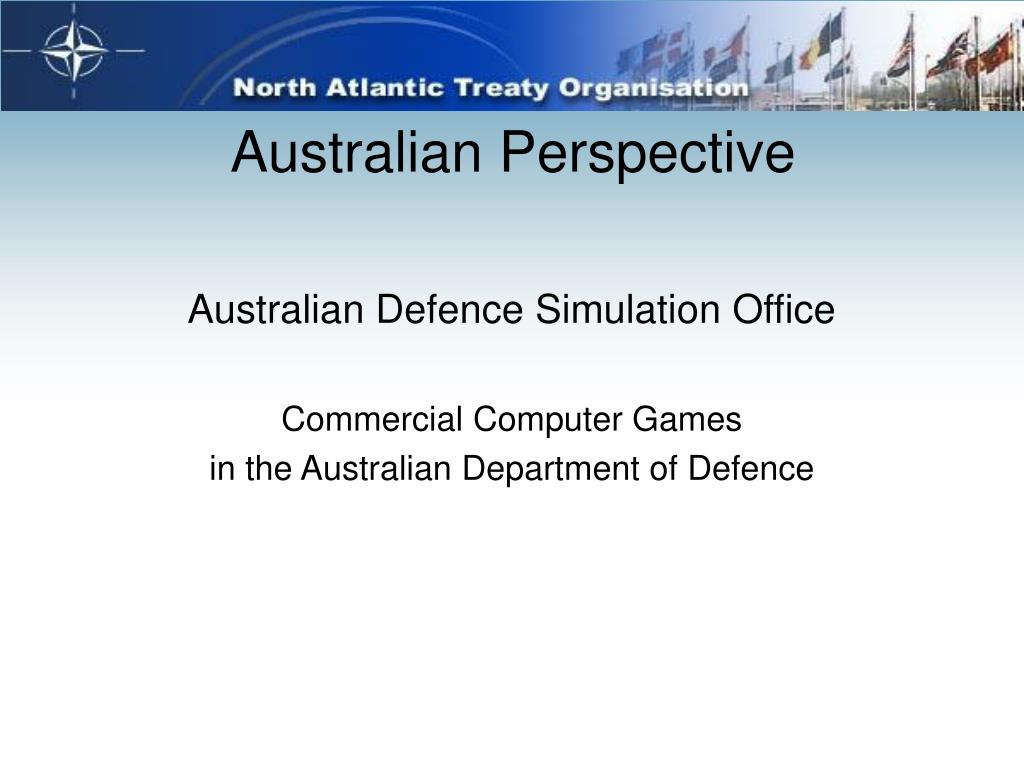 North Atlantic Treaty Organisation

Australian Perspective

Australian Defence Simulation Office

Commercial Computer Games
in the Australian Department of Defence